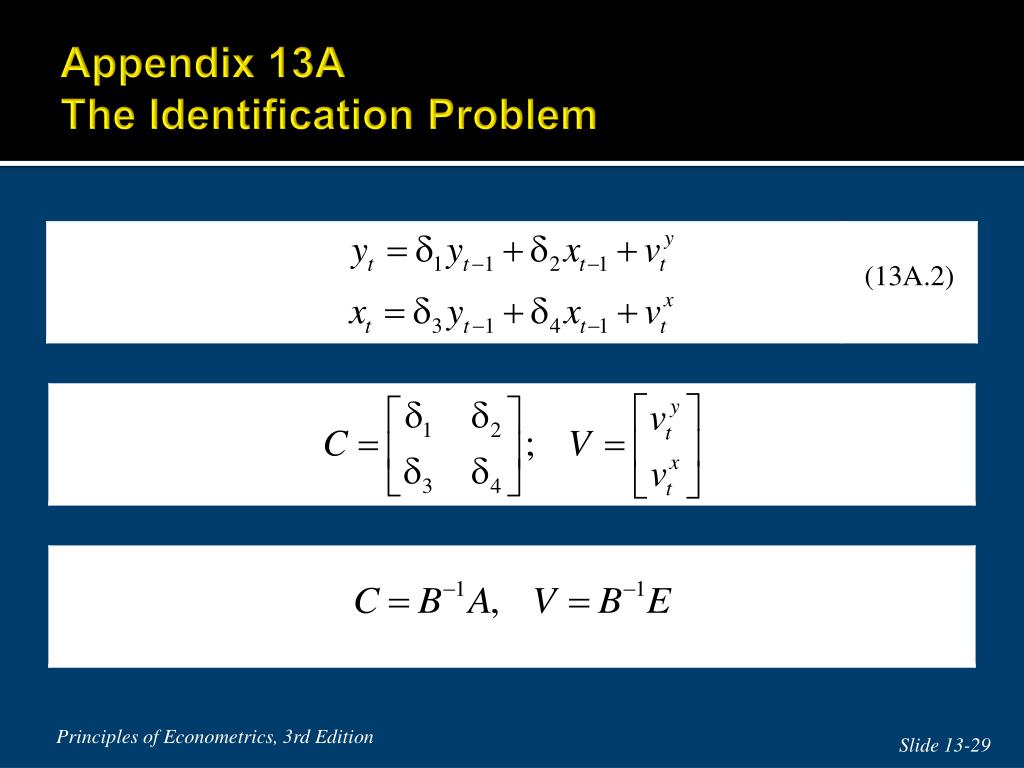 Appendix 13A
The Identification Problem

$y_t = \delta_1 y_{t-1} + \delta_2 x_{t-1} + v_t^y$
$x_t = \delta_3 y_{t-1} + \delta_4 x_{t-1} + v_t^x$ (13A.2)

$C = \begin{bmatrix} \delta_1 & \delta_2 \\ \delta_3 & \delta_4 \end{bmatrix}; \quad V = \begin{bmatrix} v_t^y \\ v_t^x \end{bmatrix}$

$C = B^{-1}A, \quad V = B^{-1}E$

Principles of Econometrics, 3rd Edition

Slide 13-29